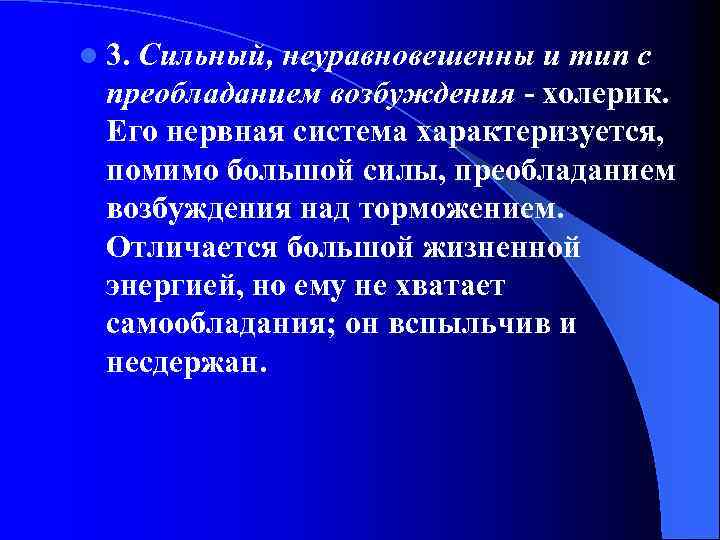 3. Сильный, неуравновешенны и тип с преобладанием возбуждения - холерик. Его нервная система характеризуется, помимо большой силы, преобладанием возбуждения над торможением. Отличается большой жизненной энергией, но ему не хватает самообладания; он вспыльчив и несдержан.